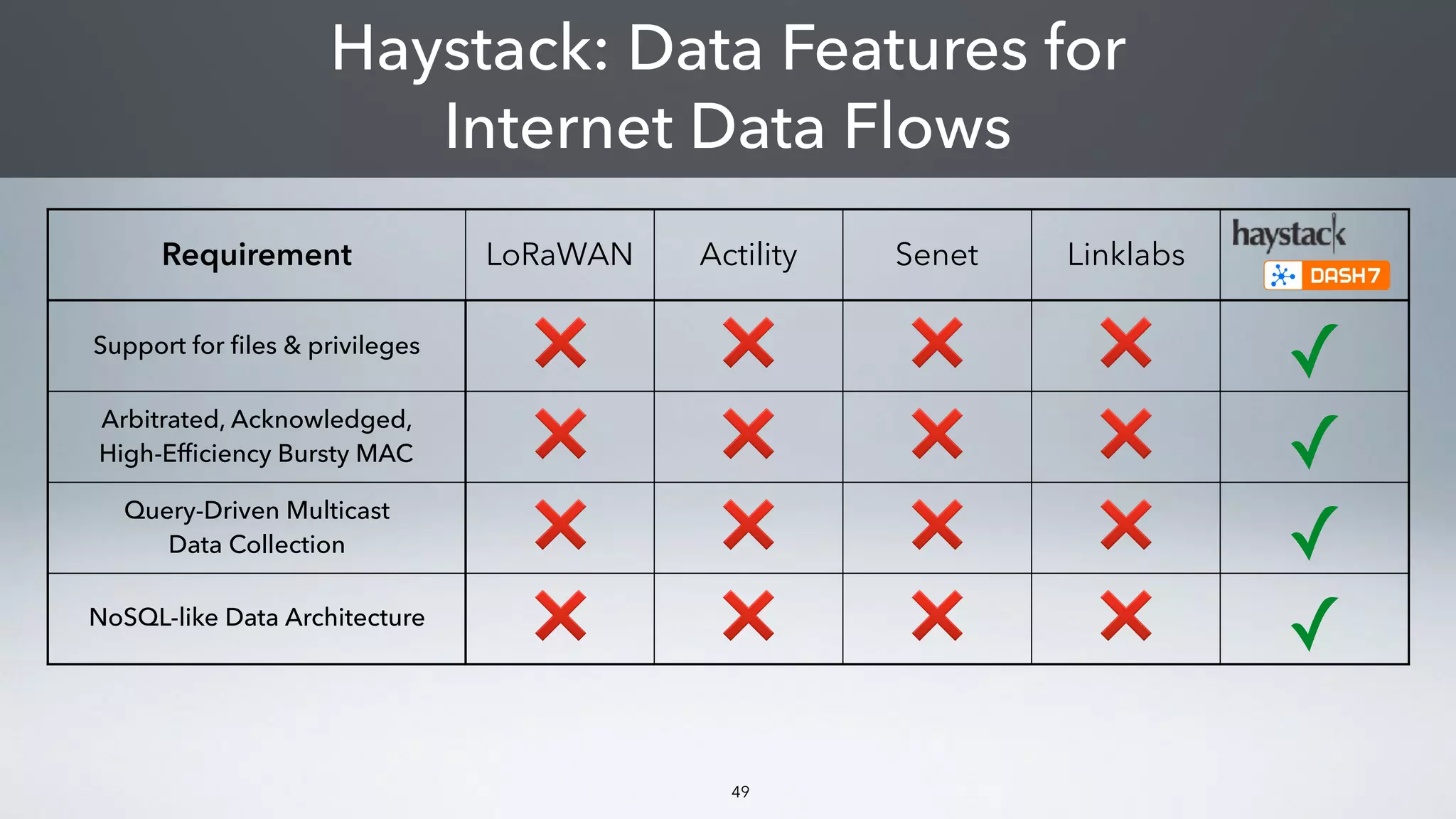 Haystack: Data Features for Internet Data Flows

| Requirement | LoRaWAN | Actility | Senet | Linklabs | haystack DASH7 |
|---|---|---|---|---|---|
| Support for files & privileges | ✗ | ✗ | ✗ | ✗ | ✓ |
| Arbitrated, Acknowledged, High-Efficiency Bursty MAC | ✗ | ✗ | ✗ | ✗ | ✓ |
| Query-Driven Multicast Data Collection | ✗ | ✗ | ✗ | ✗ | ✓ |
| NoSQL-like Data Architecture | ✗ | ✗ | ✗ | ✗ | ✓ |

49